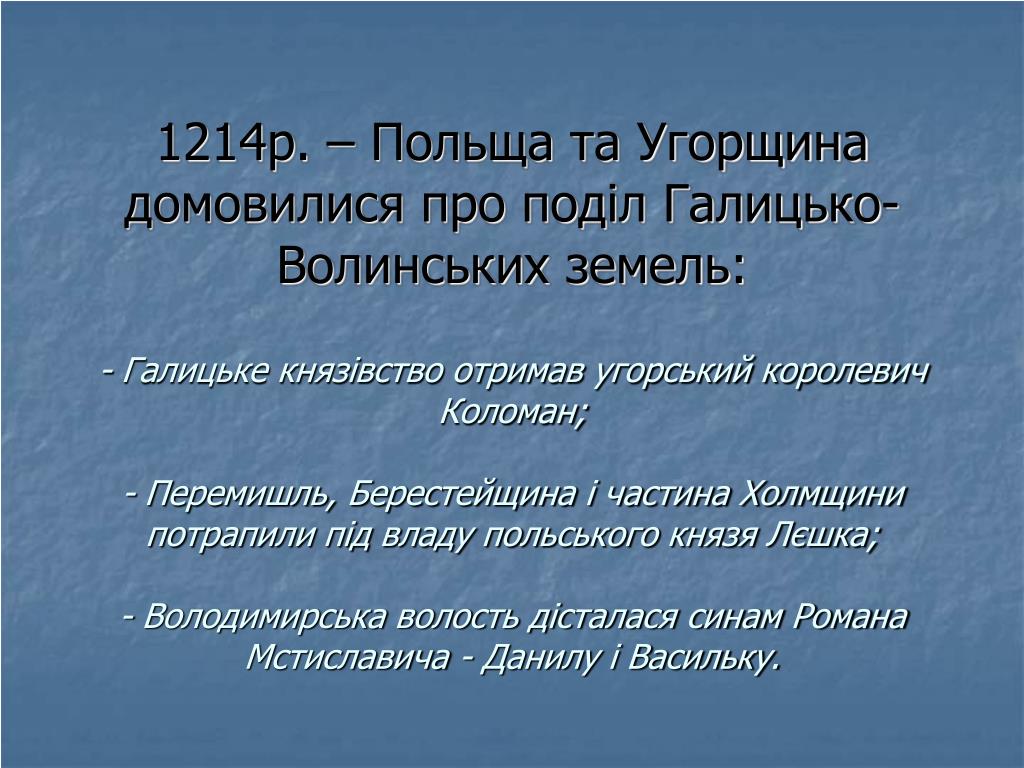 1214р. – Польща та Угорщина домовилися про поділ Галицько-Волинських земель:

- Галицьке князівство отримав угорський королевич Коломан;

- Перемишль, Берестейщина і частина Холмщини потрапили під владу польського князя Лєшка;

- Володимирська волость дісталася синам Романа Мстиславича - Данилу і Васильку.